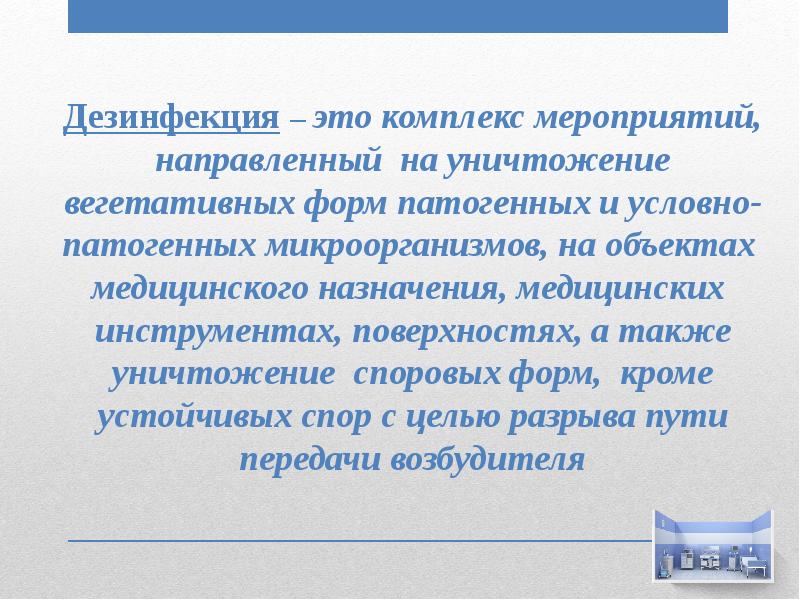 Дезинфекция – это комплекс мероприятий, направленный на уничтожение вегетативных форм патогенных и условно-патогенных микроорганизмов, на объектах медицинского назначения, медицинских инструментах, поверхностях, а также уничтожение споровых форм, кроме устойчивых спор с целью разрыва пути передачи возбудителя